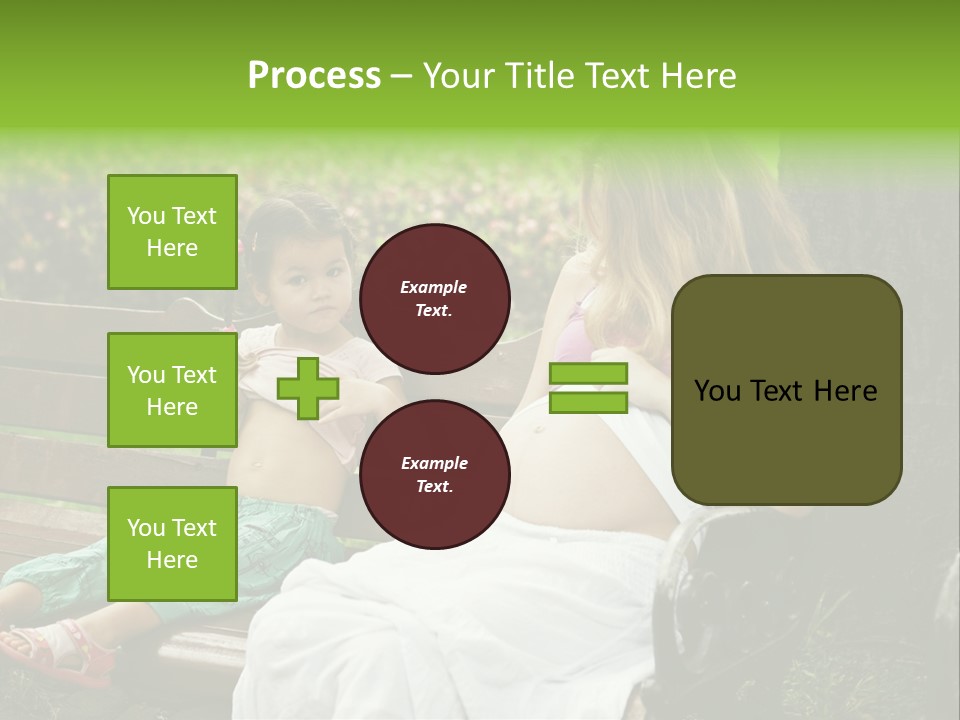 Process – Your Title Text Here

You Text Here

You Text Here

You Text Here

Example Text.

Example Text.

You Text Here